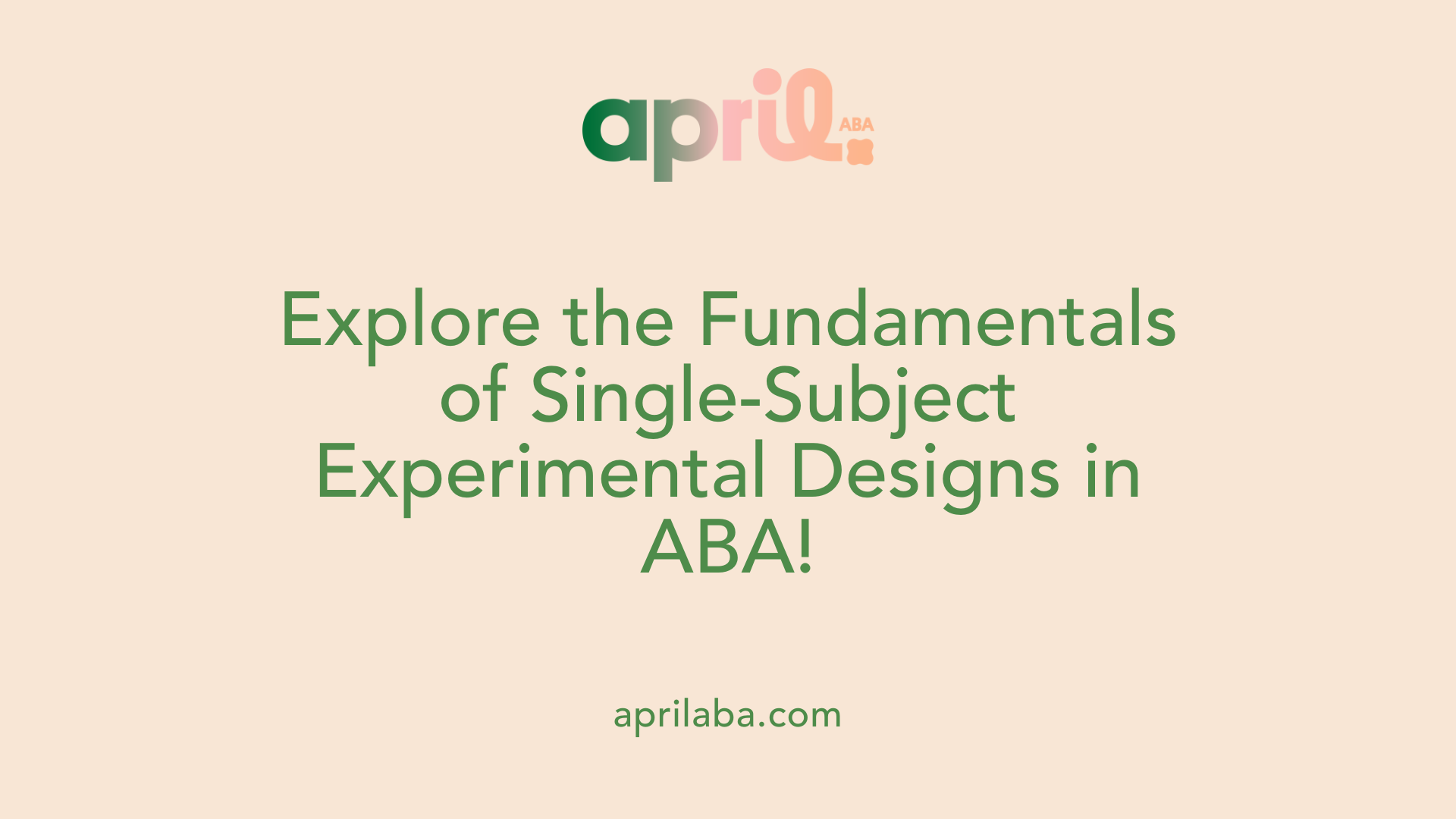 april ABA

Explore the Fundamentals of Single-Subject Experimental Designs in ABA!

aprilaba.com